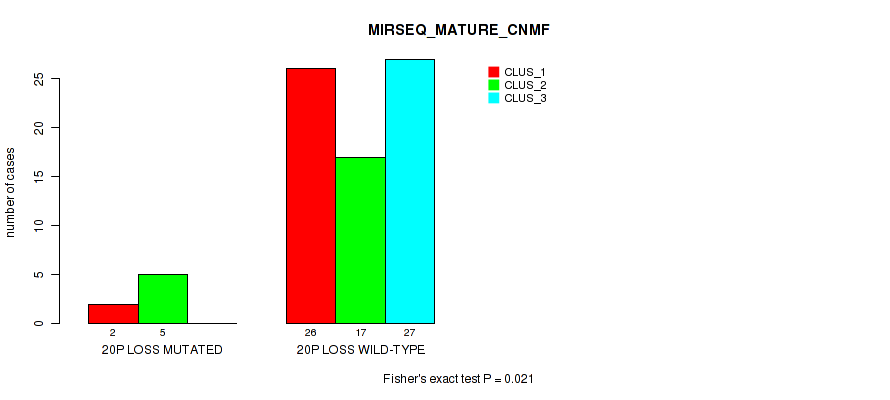 MIRSEQ_MATURE_CNMF

CLUS_1
CLUS_2
CLUS_3

number of cases

0
5
10
15
20
25

2
5
20P LOSS MUTATED

26
17
27
20P LOSS WILD-TYPE

Fisher's exact test P = 0.021